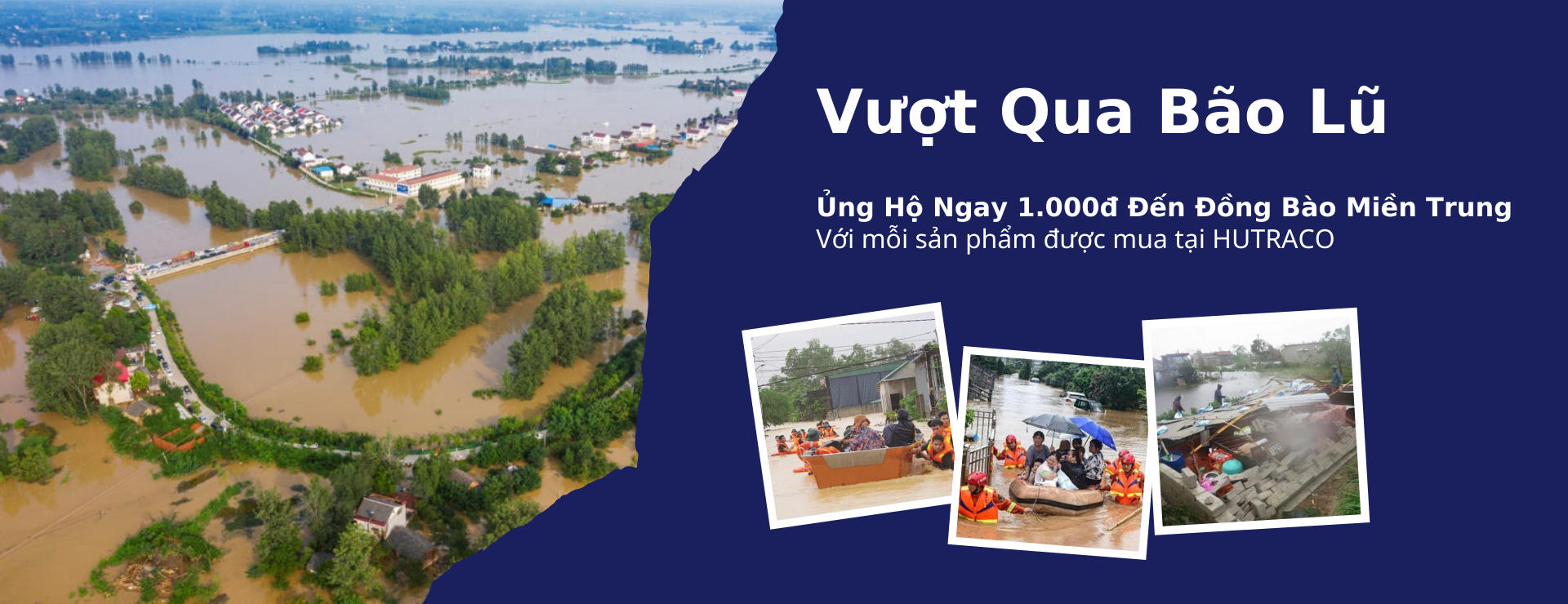 Vượt Qua Bão Lũ

Ủng Hộ Ngay 1.000đ Đến Đồng Bào Miền Trung
Với mỗi sản phẩm được mua tại HUTRACO